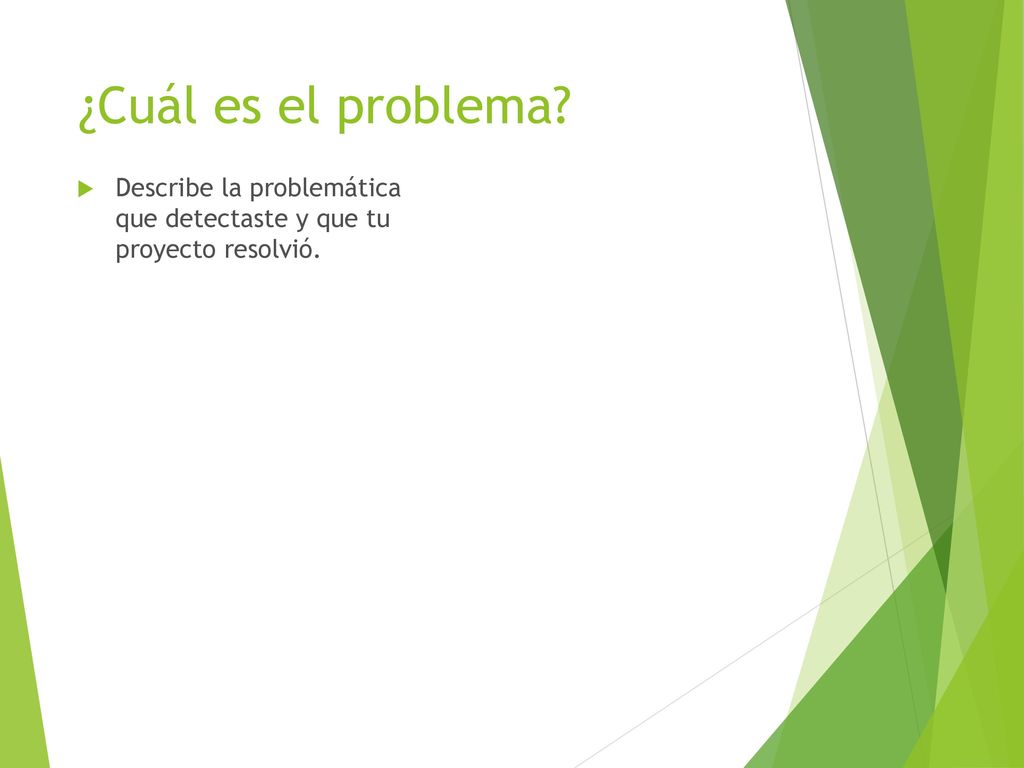 ¿Cuál es el problema?

Describe la problemática que detectaste y que tu proyecto resolvió.